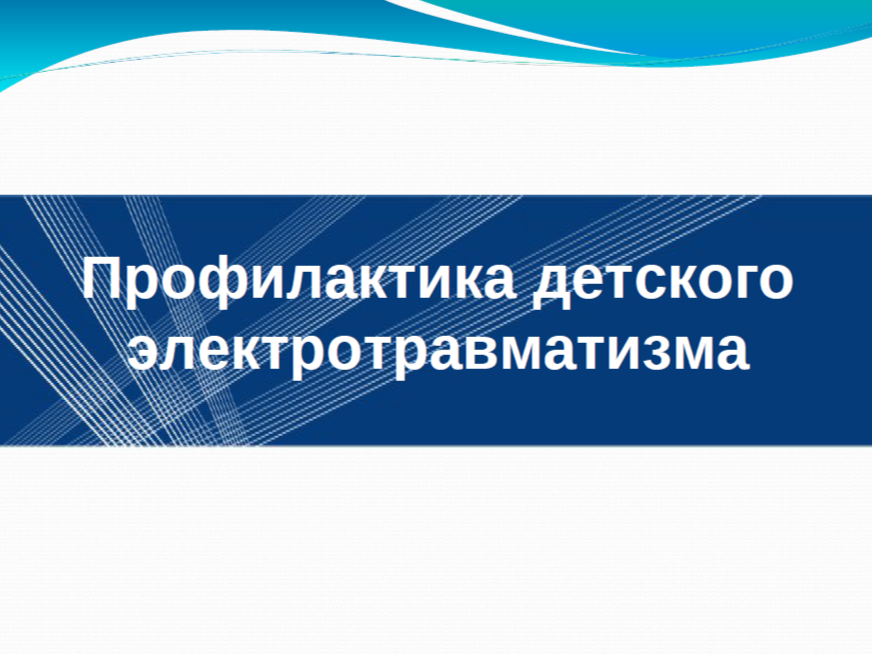 Профилактика детского электротравматизма